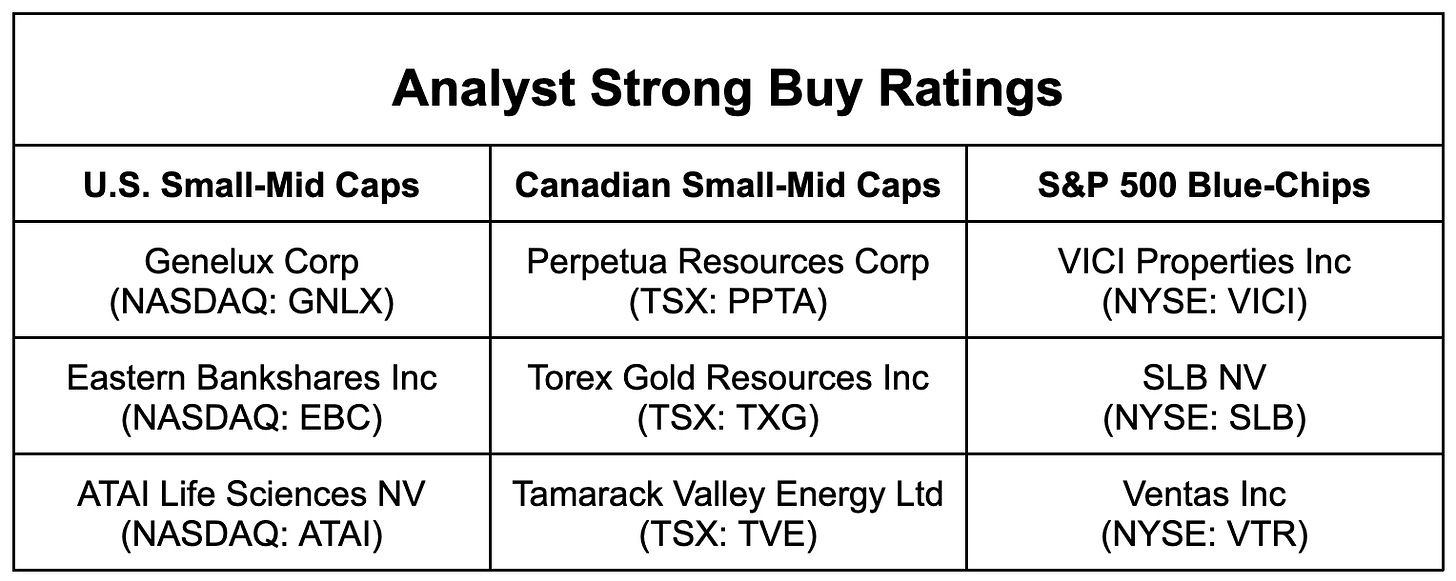 Analyst Strong Buy Ratings

| U.S. Small-Mid Caps | Canadian Small-Mid Caps | S&P 500 Blue-Chips |
|---|---|---|
| Genelux Corp (NASDAQ: GNLX) | Perpetua Resources Corp (TSX: PPTA) | VICI Properties Inc (NYSE: VICI) |
| Eastern Bankshares Inc (NASDAQ: EBC) | Torex Gold Resources Inc (TSX: TXG) | SLB NV (NYSE: SLB) |
| ATAI Life Sciences NV (NASDAQ: ATAI) | Tamarack Valley Energy Ltd (TSX: TVE) | Ventas Inc (NYSE: VTR) |